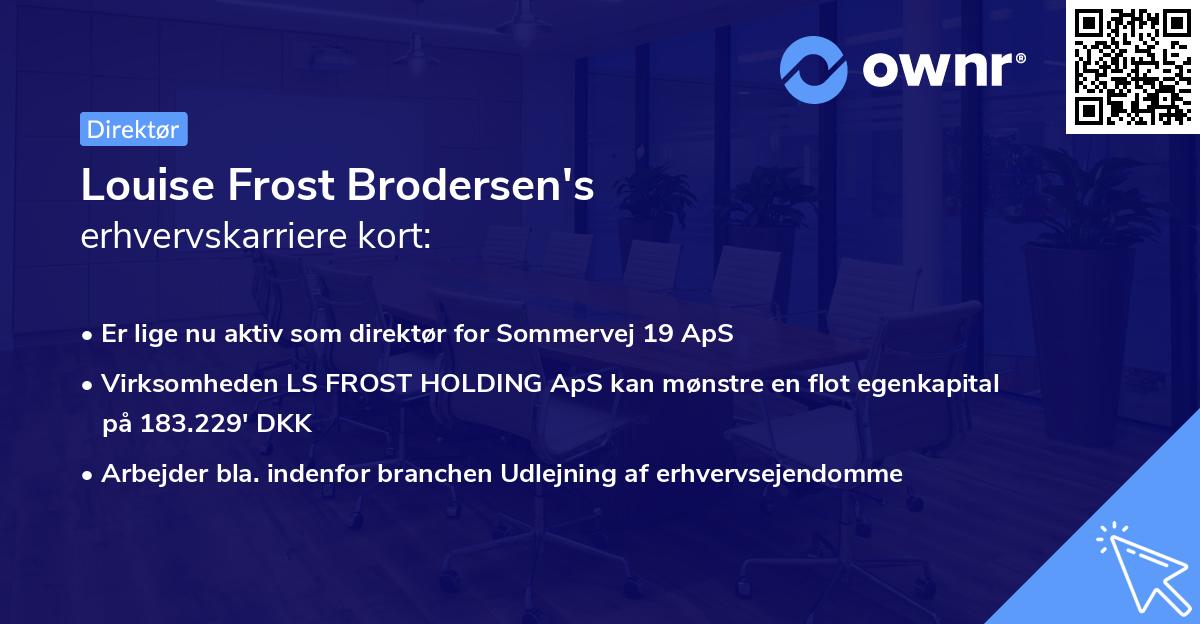 ownr®

Direktør

Louise Frost Brodersen's
erhvervskarriere kort:

• Er lige nu aktiv som direktør for Sommervej 19 ApS
• Virksomheden LS FROST HOLDING ApS kan mønstre en flot egenkapital på 183.229' DKK
• Arbejder bla. indenfor branchen Udlejning af erhvervsejendomme